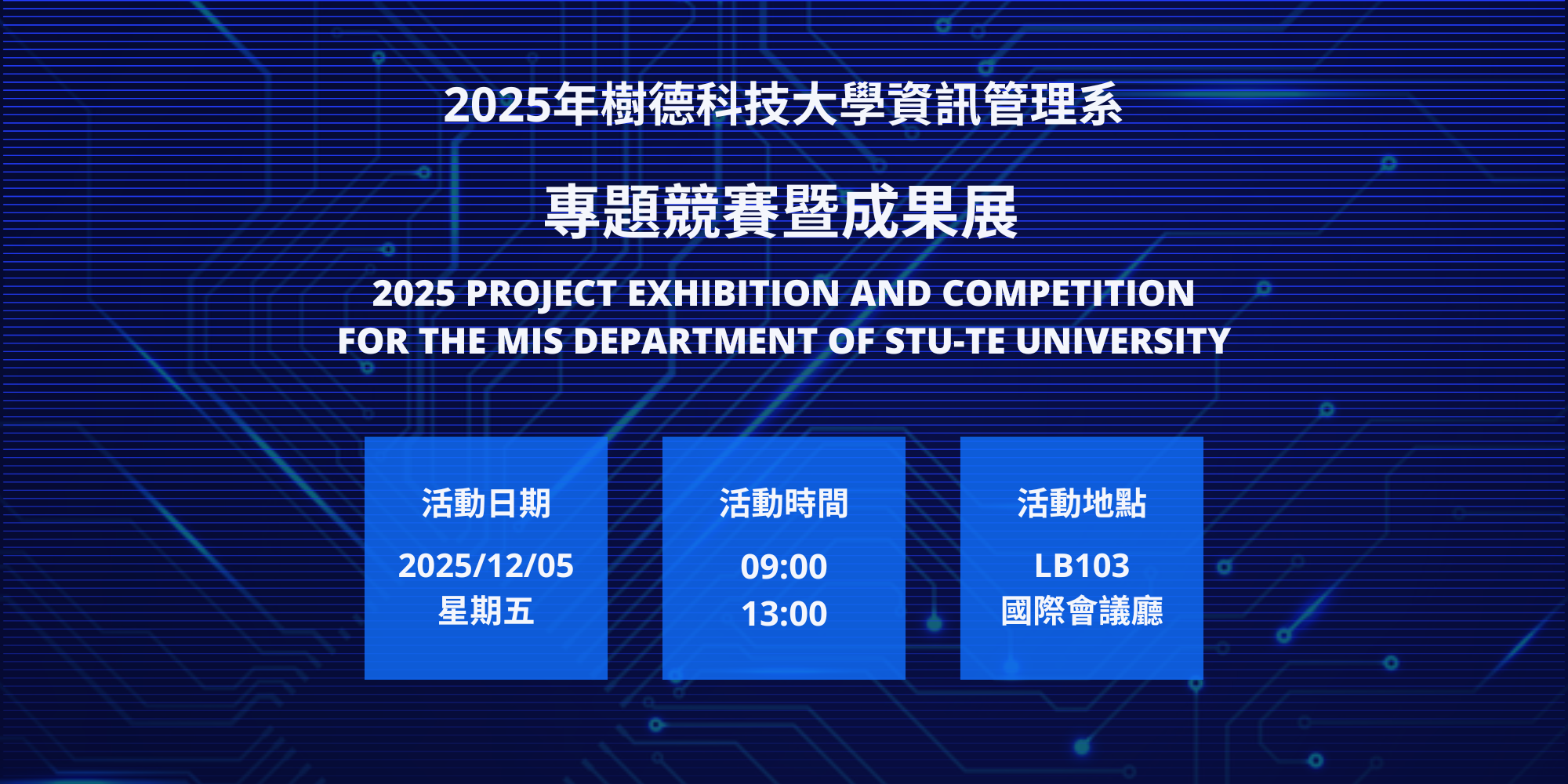 2025年樹德科技大學資訊管理系

專題競賽暨成果展

2025 PROJECT EXHIBITION AND COMPETITION FOR THE MIS DEPARTMENT OF STU-TE UNIVERSITY

活動日期
2025/12/05
星期五

活動時間
09:00
13:00

活動地點
LB103
國際會議廳